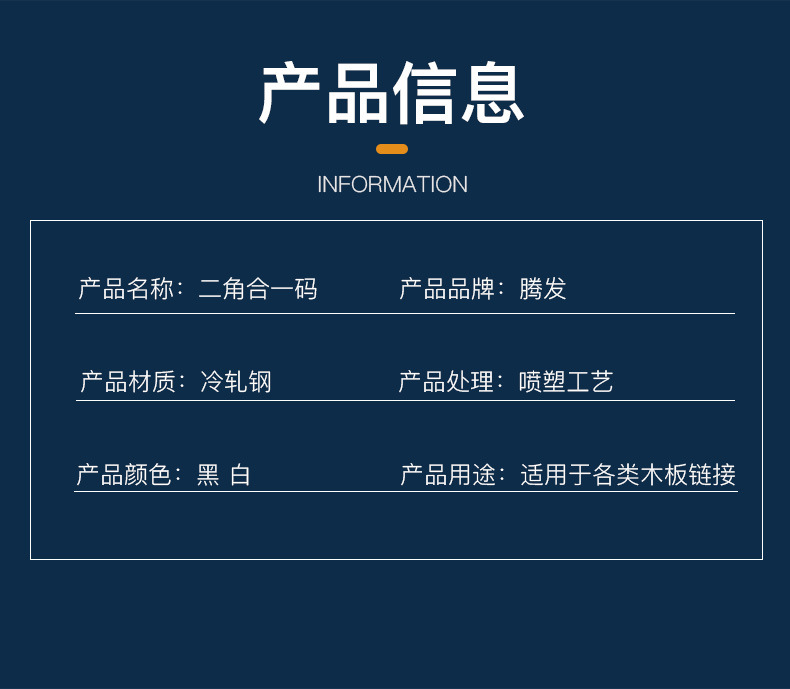 产品信息

INFORMATION

产品名称：二角合一码

产品品牌：腾发

产品材质：冷轧钢

产品处理：喷塑工艺

产品颜色：黑 白

产品用途：适用于各类木板链接